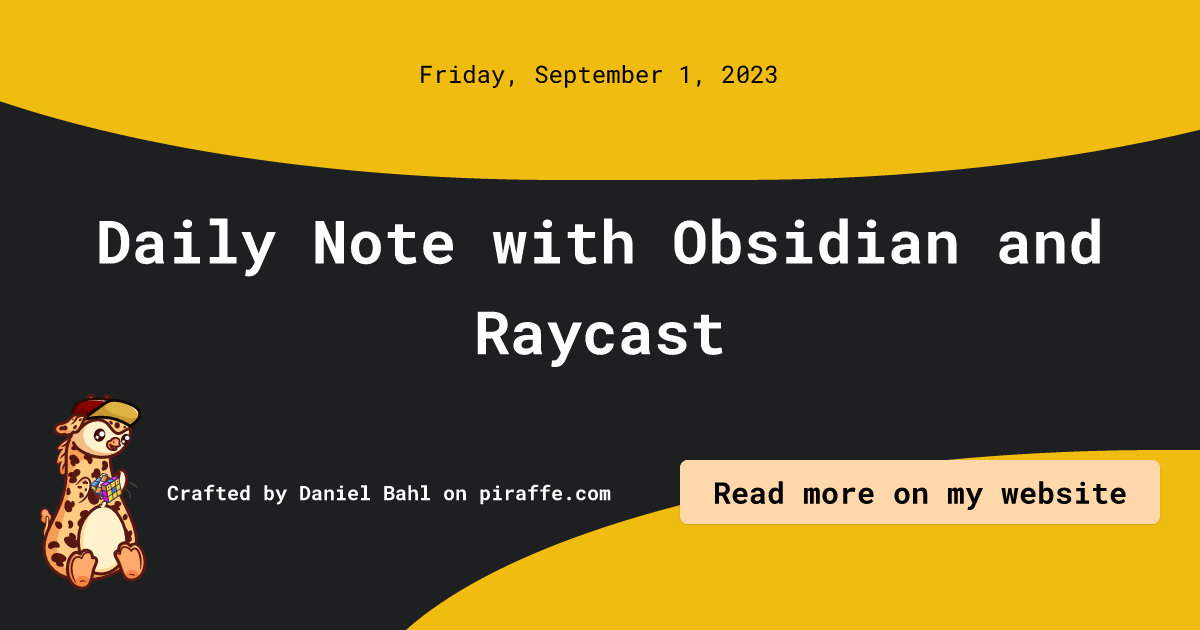 Friday, September 1, 2023

Daily Note with Obsidian and Raycast

Crafted by Daniel Bahl on piraffe.com

Read more on my website